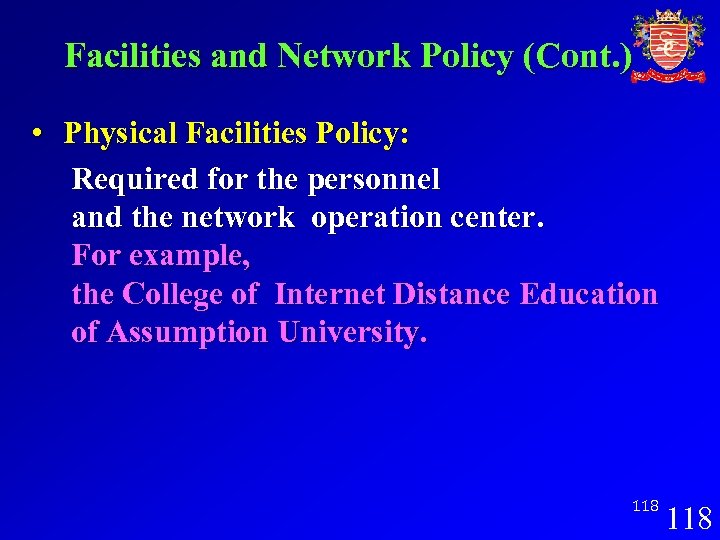 Facilities and Network Policy (Cont.)

• Physical Facilities Policy:

Required for the personnel and the network operation center.

For example, the College of Internet Distance Education of Assumption University.

118 118